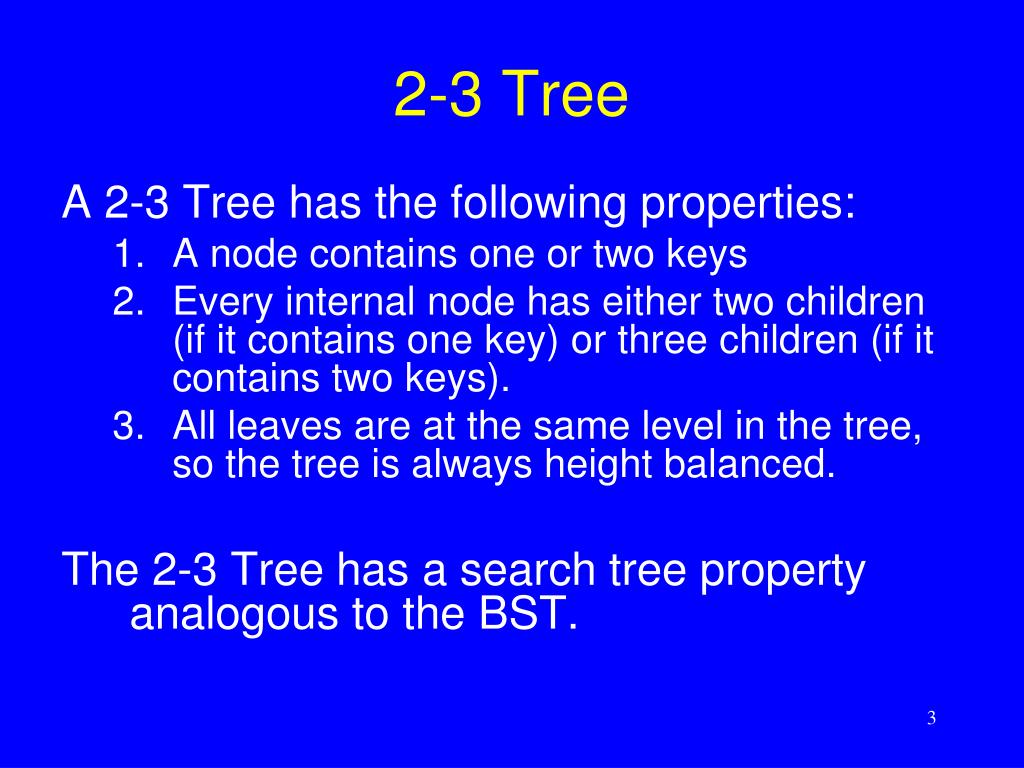 2-3 Tree

A 2-3 Tree has the following properties:

1. A node contains one or two keys
2. Every internal node has either two children (if it contains one key) or three children (if it contains two keys).
3. All leaves are at the same level in the tree, so the tree is always height balanced.

The 2-3 Tree has a search tree property analogous to the BST.

3